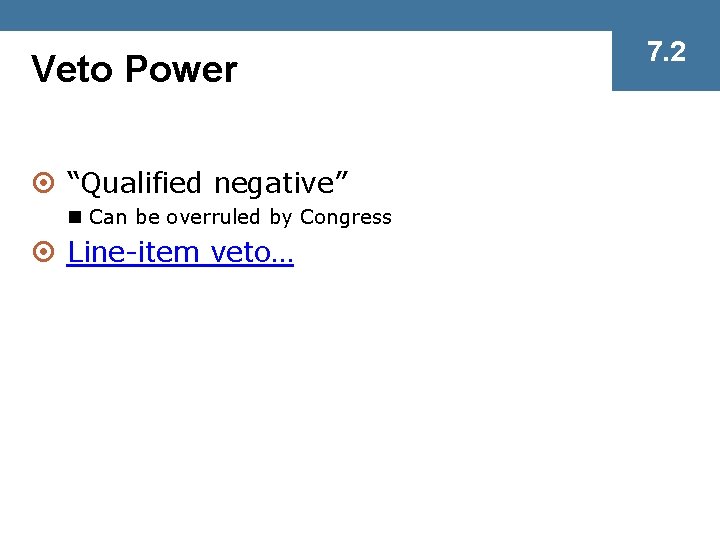 Veto Power

7.2

“Qualified negative”

Can be overruled by Congress

Line-item veto…